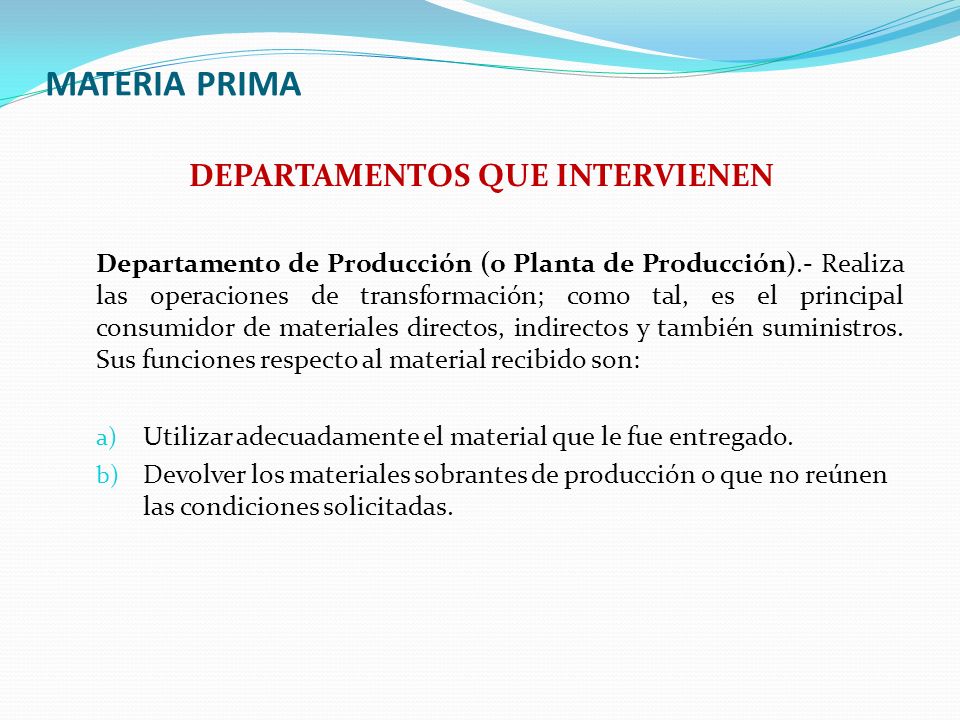 MATERIA PRIMA

DEPARTAMENTOS QUE INTERVIENEN

Departamento de Producción (o Planta de Producción).- Realiza las operaciones de transformación; como tal, es el principal consumidor de materiales directos, indirectos y también suministros. Sus funciones respecto al material recibido son:

a) Utilizar adecuadamente el material que le fue entregado.
b) Devolver los materiales sobrantes de producción o que no reúnen las condiciones solicitadas.